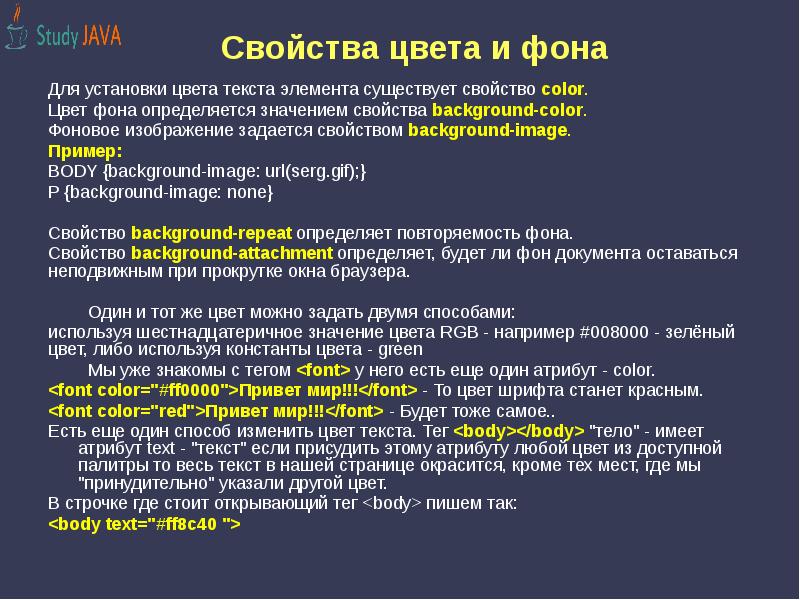 Study JAVA

Свойства цвета и фона

Для установки цвета текста элемента существует свойство color.
Цвет фона определяется значением свойства background-color.
Фоновое изображение задается свойством background-image.
Пример:
BODY {background-image: url(serg.gif);}
P {background-image: none}

Свойство background-repeat определяет повторяемость фона.
Свойство background-attachment определяет, будет ли фон документа оставаться неподвижным при прокрутке окна браузера.

Один и тот же цвет можно задать двумя способами:
используя шестнадцатеричное значение цвета RGB - например #008000 - зелёный цвет, либо используя константы цвета - green
Мы уже знакомы с тегом <font> у него есть еще один атрибут - color.
<font color="#ff0000">Привет мир!!!</font> - То цвет шрифта станет красным.
<font color="red">Привет мир!!!</font> - Будет тоже самое..
Есть еще один способ изменить цвет текста. Тег <body></body> "тело" - имеет атрибут text - "текст" если присудить этому атрибуту любой цвет из доступной палитры то весь текст в нашей странице окрасится, кроме тех мест, где мы "принудительно" указали другой цвет.
В строчке где стоит открывающий тег <body> пишем так:
<body text="#ff8c40 ">